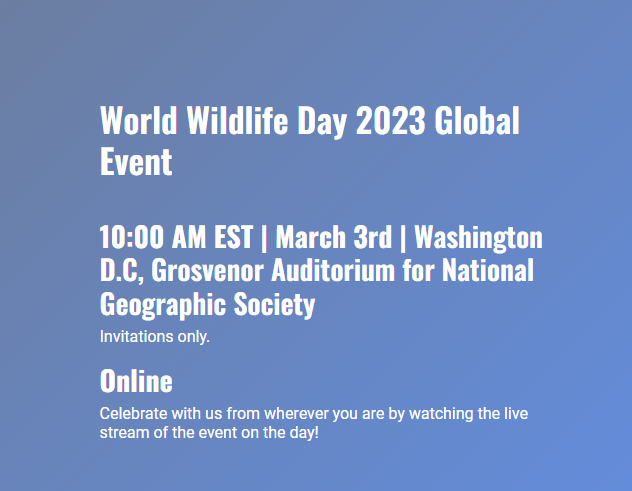 World Wildlife Day 2023 Global Event

10:00 AM EST | March 3rd | Washington D.C, Grosvenor Auditorium for National Geographic Society

Invitations only.

Online

Celebrate with us from wherever you are by watching the live stream of the event on the day!